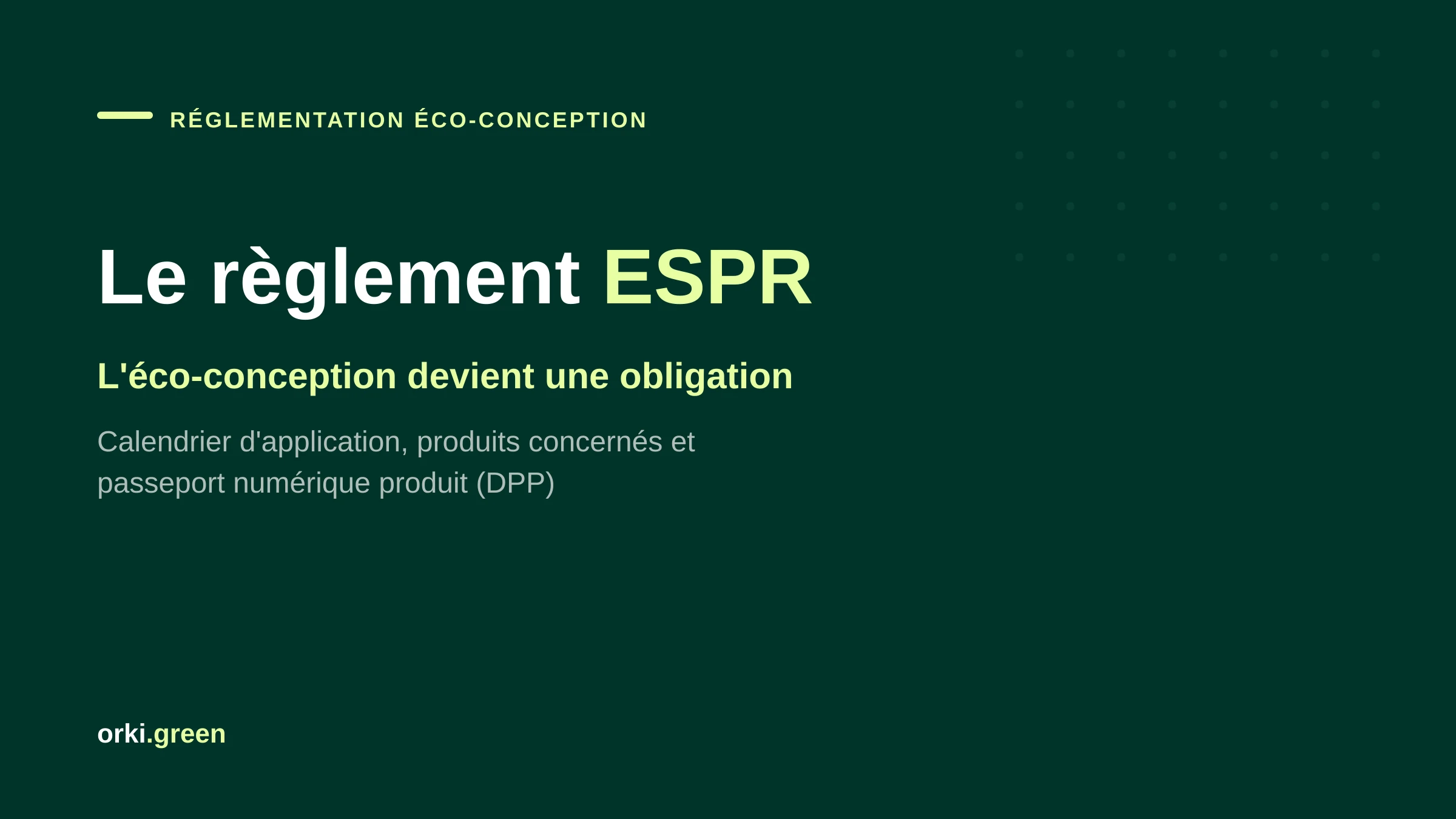 RÉGLEMENTATION ÉCO-CONCEPTION

Le règlement ESPR

L'éco-conception devient une obligation

Calendrier d'application, produits concernés et passeport numérique produit (DPP)

orki.green